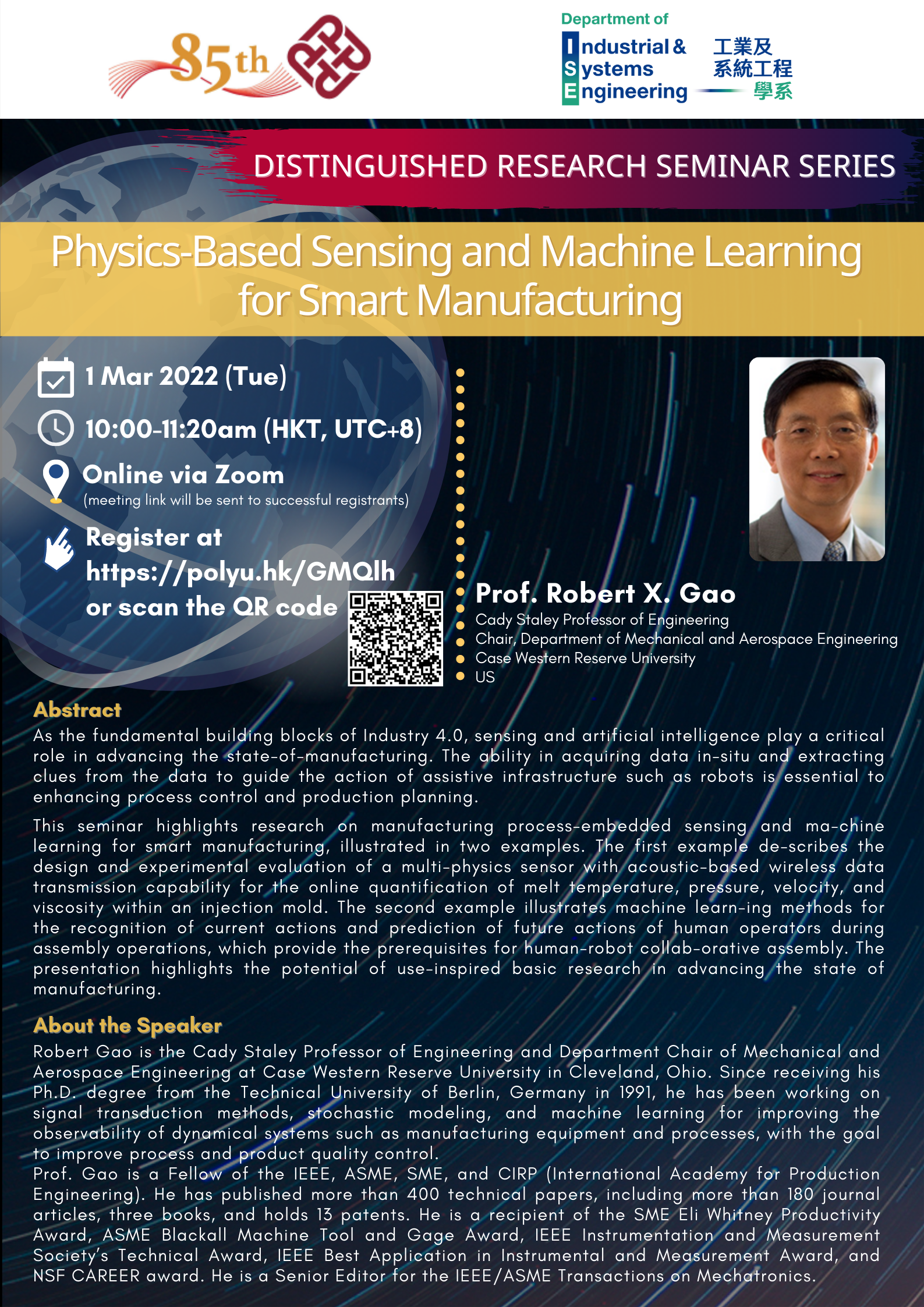 85th

Department of
Industrial & Systems Engineering
工業及系統工程學系

DISTINGUISHED RESEARCH SEMINAR SERIES

Physics-Based Sensing and Machine Learning for Smart Manufacturing

1 Mar 2022 (Tue)

10:00-11:20am (HKT, UTC+8)

Online via Zoom
(meeting link will be sent to successful registrants)

Register at https://polyu.hk/GMQlh or scan the QR code

Prof. Robert X. Gao
Cady Staley Professor of Engineering
Chair, Department of Mechanical and Aerospace Engineering
Case Western Reserve University
US

Abstract
As the fundamental building blocks of Industry 4.0, sensing and artificial intelligence play a critical role in advancing the state-of-manufacturing. The ability in acquiring data in-situ and extracting clues from the data to guide the action of assistive infrastructure such as robots is essential to enhancing process control and production planning.

This seminar highlights research on manufacturing process-embedded sensing and ma-chine learning for smart manufacturing, illustrated in two examples. The first example de-scribes the design and experimental evaluation of a multi-physics sensor with acoustic-based wireless data transmission capability for the online quantification of melt temperature, pressure, velocity, and viscosity within an injection mold. The second example illustrates machine learn-ing methods for the recognition of current actions and prediction of future actions of human operators during assembly operations, which provide the prerequisites for human-robot collab-orative assembly. The presentation highlights the potential of use-inspired basic research in advancing the state of manufacturing.

About the Speaker
Robert Gao is the Cady Staley Professor of Engineering and Department Chair of Mechanical and Aerospace Engineering at Case Western Reserve University in Cleveland, Ohio. Since receiving his Ph.D. degree from the Technical University of Berlin, Germany in 1991, he has been working on signal transduction methods, stochastic modeling, and machine learning for improving the observability of dynamical systems such as manufacturing equipment and processes, with the goal to improve process and product quality control.
Prof. Gao is a Fellow of the IEEE, ASME, SME, and CIRP (International Academy for Production Engineering). He has published more than 400 technical papers, including more than 180 journal articles, three books, and holds 13 patents. He is a recipient of the SME Eli Whitney Productivity Award, ASME Blackall Machine Tool and Gage Award, IEEE Instrumentation and Measurement Society's Technical Award, IEEE Best Application in Instrumental and Measurement Award, and NSF CAREER award. He is a Senior Editor for the IEEE/ASME Transactions on Mechatronics.